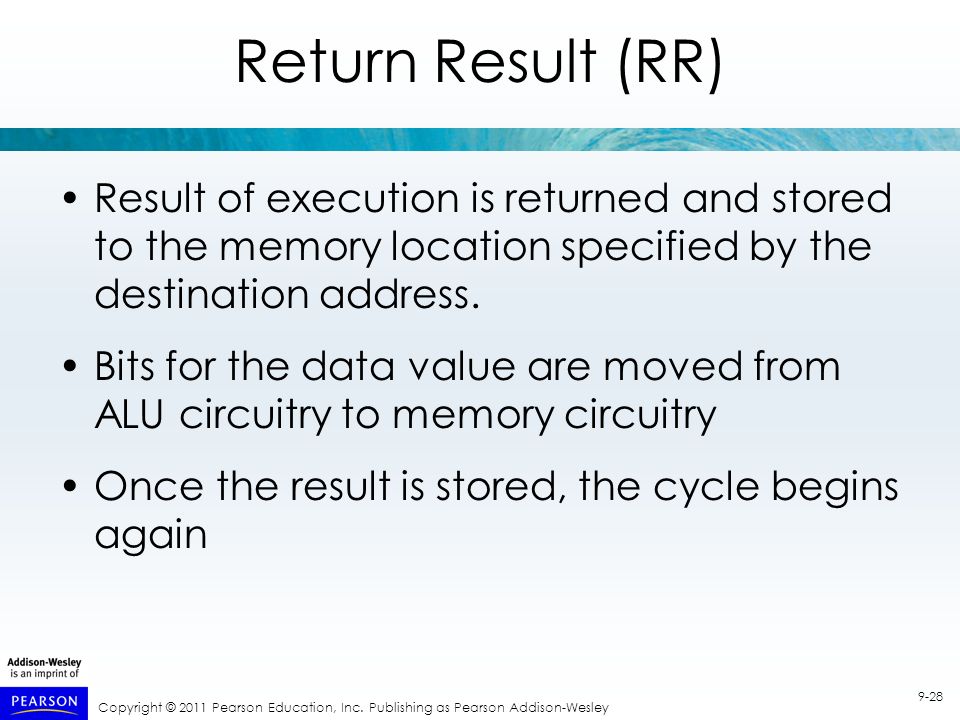 Return Result (RR)

• Result of execution is returned and stored to the memory location specified by the destination address.

• Bits for the data value are moved from ALU circuitry to memory circuitry

• Once the result is stored, the cycle begins again

Addison-Wesley
is an imprint of
PEARSON

Copyright © 2011 Pearson Education, Inc. Publishing as Pearson Addison-Wesley

9-28